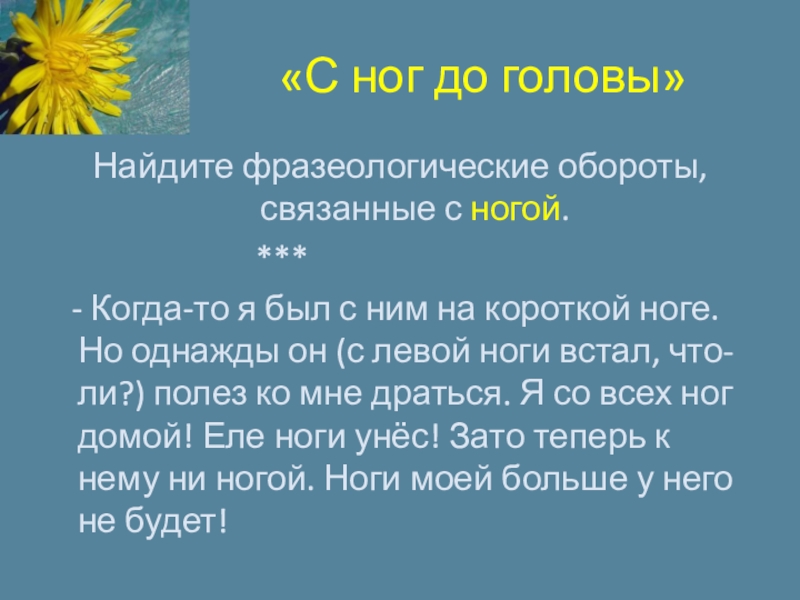 «С ног до головы»

Найдите фразеологические обороты, связанные с ногой.

***

- Когда-то я был с ним на короткой ноге. Но однажды он (с левой ноги встал, что-ли?) полез ко мне драться. Я со всех ног домой! Еле ноги унёс! Зато теперь к нему ни ногой. Ноги моей больше у него не будет!